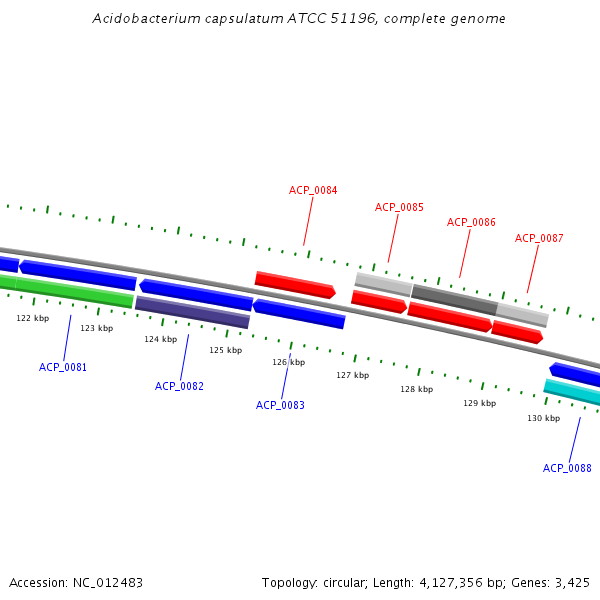 Acidobacterium capsulatum ATCC 51196, complete genome

ACP_0084
ACP_0085
ACP_0086
ACP_0087

122 kbp
123 kbp
124 kbp
125 kbp
126 kbp
127 kbp
128 kbp
129 kbp
130 kbp

ACP_0081
ACP_0082
ACP_0083
ACP_0088

Accession: NC_012483

Topology: circular; Length: 4,127,356 bp; Genes: 3,425